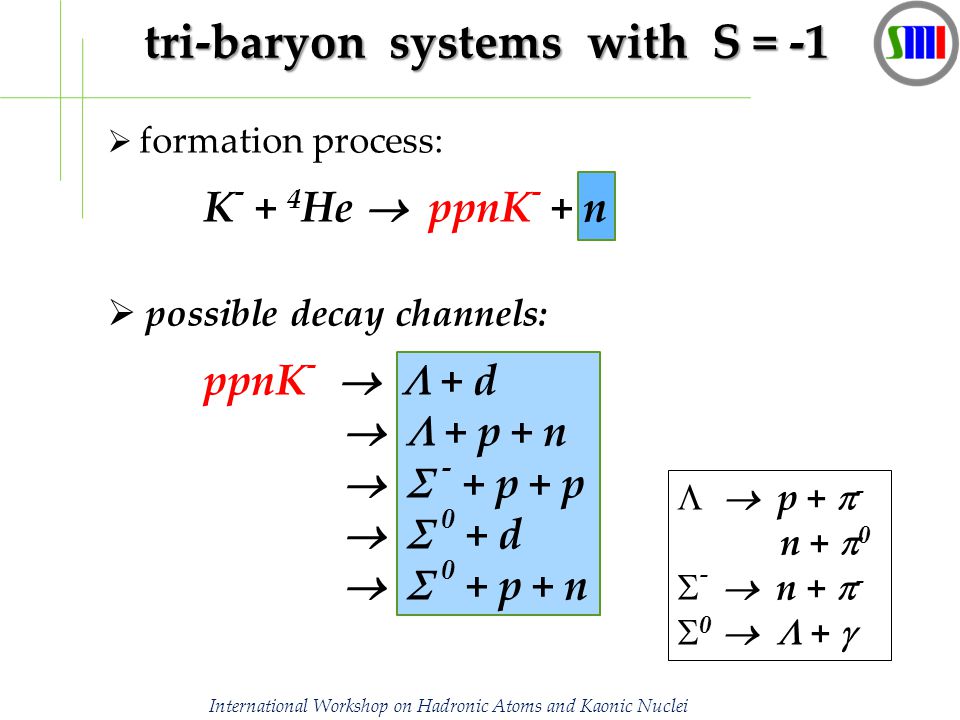 tri-baryon systems with S = -1

SMI

➢ formation process:

$K^- + {}^4He \rightarrow ppnK^- + n$

➢ possible decay channels:

$ppnK^- \rightarrow \Lambda + d$
$\rightarrow \Lambda + p + n$
$\rightarrow \Sigma^- + p + p$
$\rightarrow \Sigma^0 + d$
$\rightarrow \Sigma^0 + p + n$

$\Lambda \rightarrow p + \pi^-$
$n + \pi^0$
$\Sigma^- \rightarrow n + \pi^-$
$\Sigma^0 \rightarrow \Lambda + \gamma$

International Workshop on Hadronic Atoms and Kaonic Nuclei